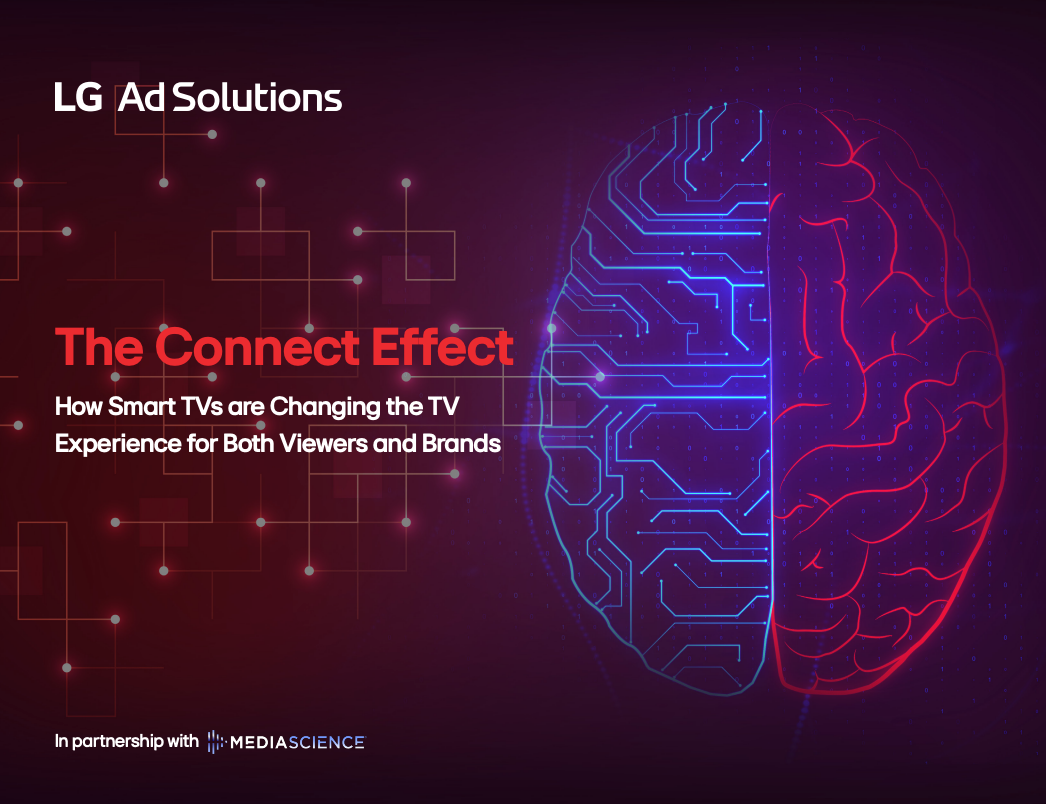 LG Ad Solutions

The Connect Effect

How Smart TVs are Changing the TV Experience for Both Viewers and Brands

In partnership with MEDIASCIENCE